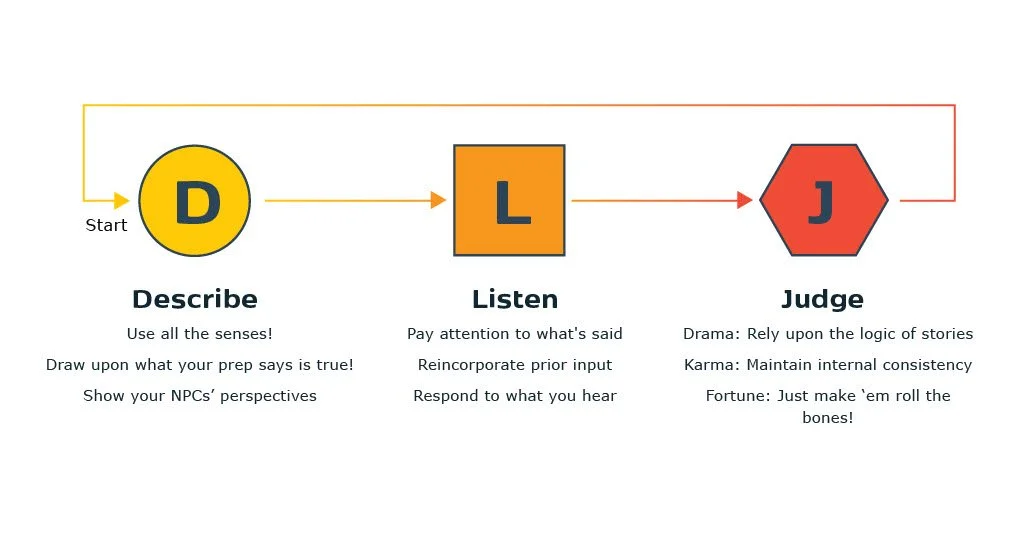 Start

D

L

J

Describe

Use all the senses!

Draw upon what your prep says is true!

Show your NPCs' perspectives

Listen

Pay attention to what's said

Reincorporate prior input

Respond to what you hear

Judge

Drama: Rely upon the logic of stories

Karma: Maintain internal consistency

Fortune: Just make 'em roll the bones!